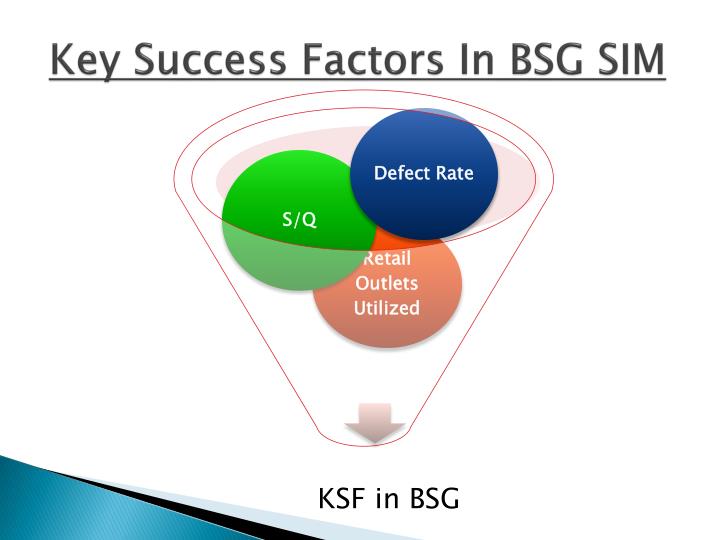 Key Success Factors In BSG SIM

Defect Rate

S/Q

Retail Outlets Utilized

KSF in BSG